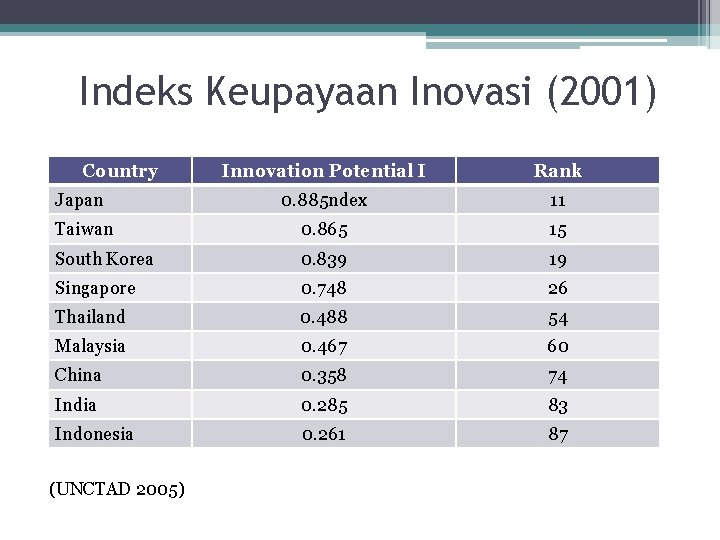 Indeks Keupayaan Inovasi (2001)

| Country | Innovation Potential I | Rank |
|---|---|---|
| Japan | 0.885ndex | 11 |
| Taiwan | 0.865 | 15 |
| South Korea | 0.839 | 19 |
| Singapore | 0.748 | 26 |
| Thailand | 0.488 | 54 |
| Malaysia | 0.467 | 60 |
| China | 0.358 | 74 |
| India | 0.285 | 83 |
| Indonesia | 0.261 | 87 |

(UNCTAD 2005)